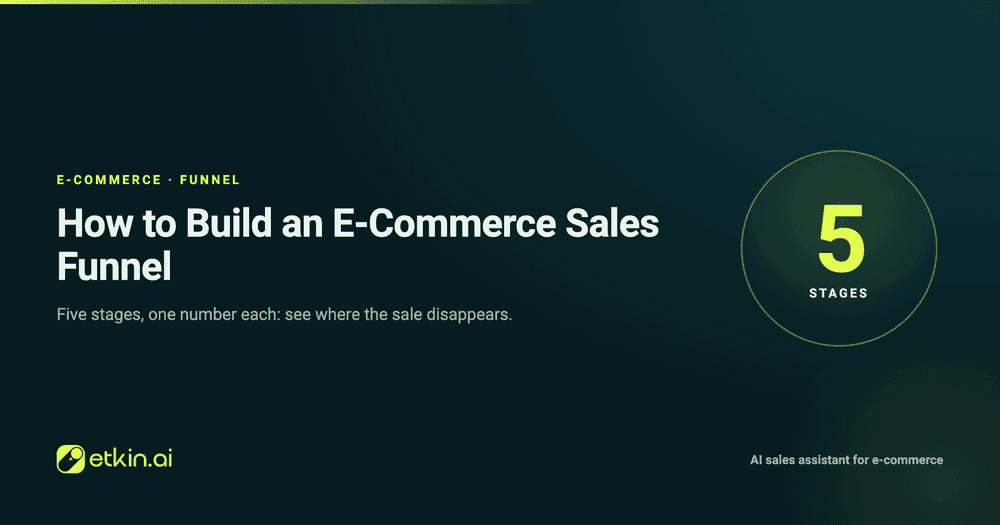 E-COMMERCE · FUNNEL

How to Build an E-Commerce Sales Funnel

Five stages, one number each: see where the sale disappears.

5
STAGES

etkin.ai

AI sales assistant for e-commerce